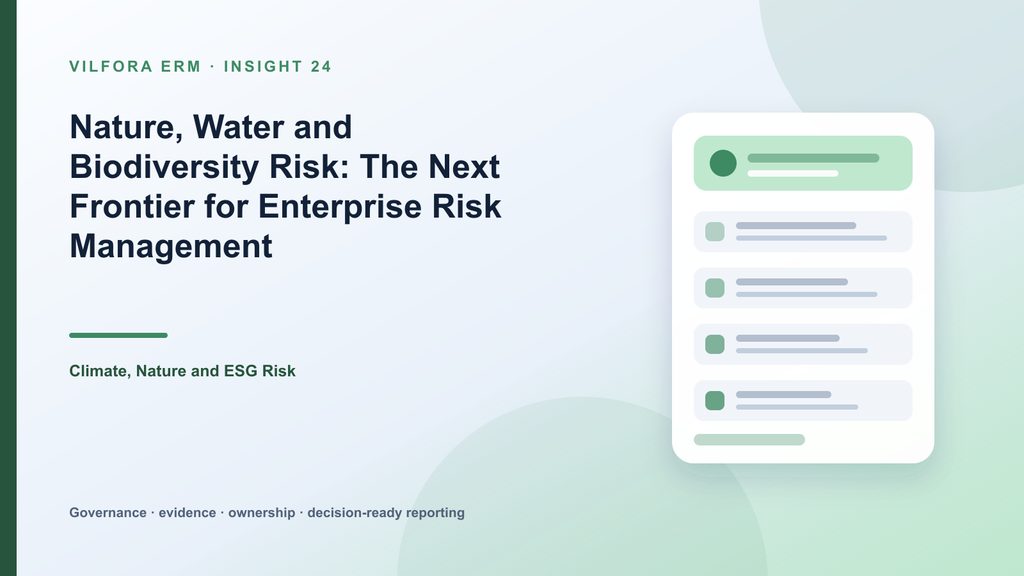 VILFORA ERM · INSIGHT 24

Nature, Water and Biodiversity Risk: The Next Frontier for Enterprise Risk Management

Climate, Nature and ESG Risk

Governance · evidence · ownership · decision-ready reporting